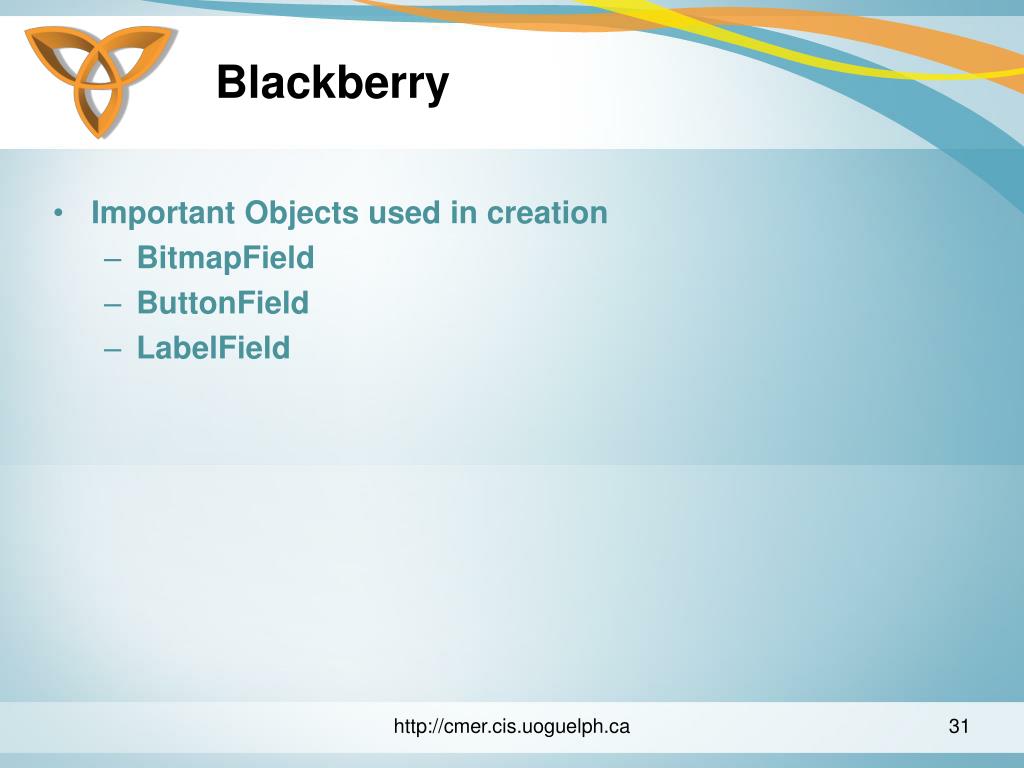 Blackberry

• Important Objects used in creation
– BitmapField
– ButtonField
– LabelField

http://cmer.cis.uoguelph.ca

31